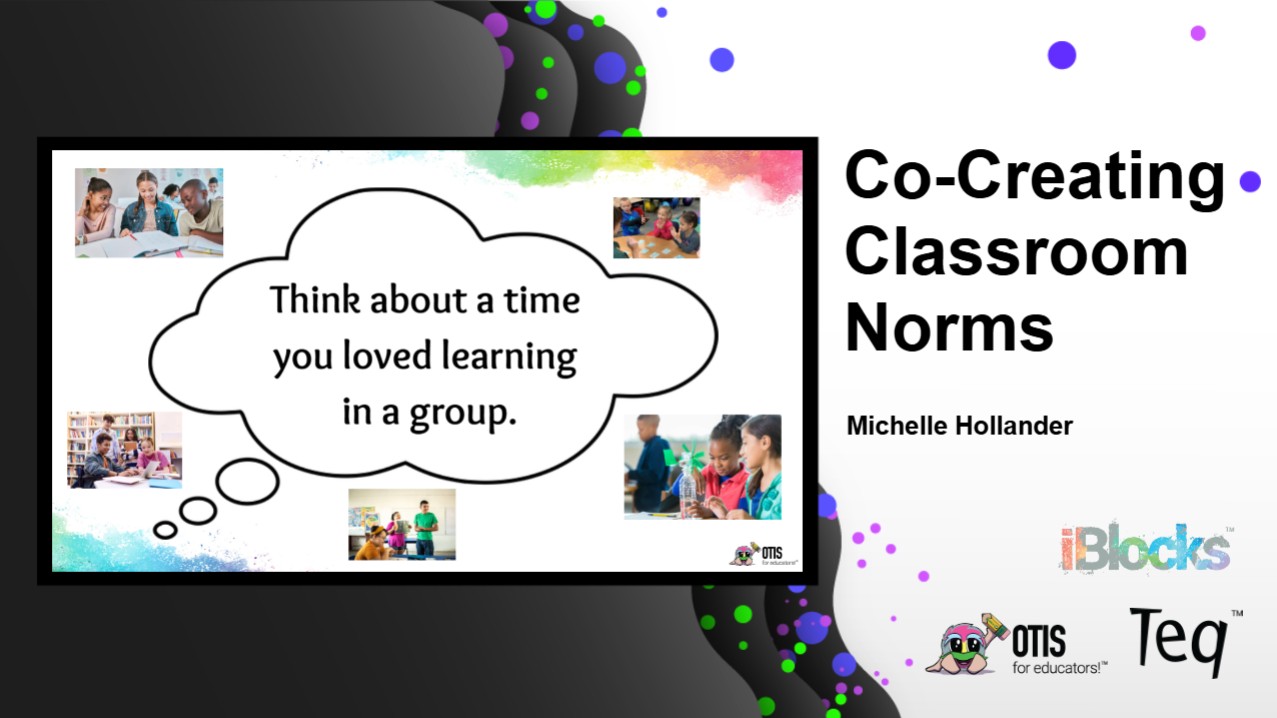 Think about a time you loved learning in a group.

OTIS for educators!™

Co-Creating Classroom Norms

Michelle Hollander

iBlocks™

OTIS for educators!™

Teq™